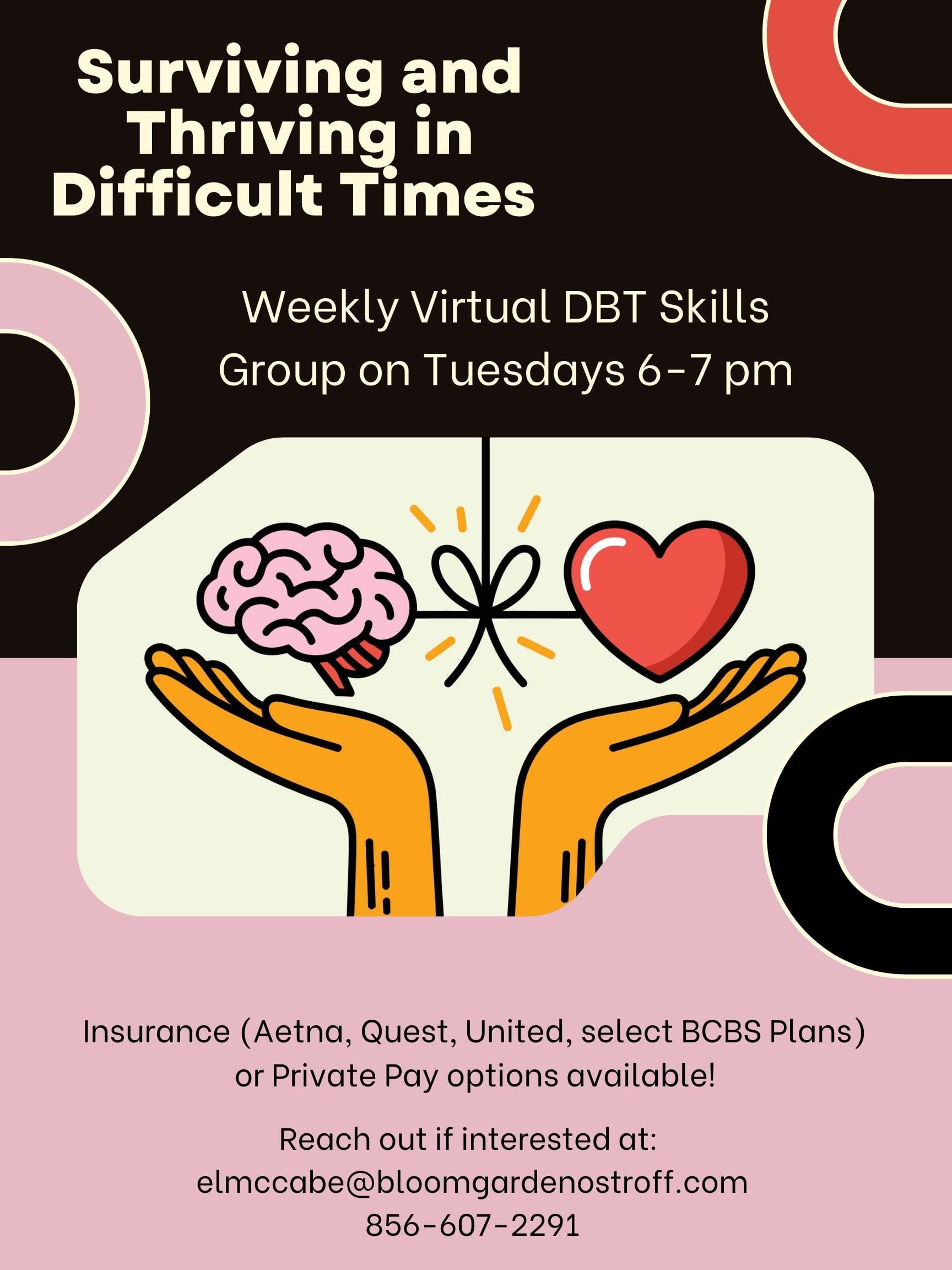 Surviving and Thriving in Difficult Times

Weekly Virtual DBT Skills Group on Tuesdays 6-7 pm

Insurance (Aetna, Quest, United, select BCBS Plans) or Private Pay options available!

Reach out if interested at:
elmccabe@bloomgardenostroff.com
856-607-2291